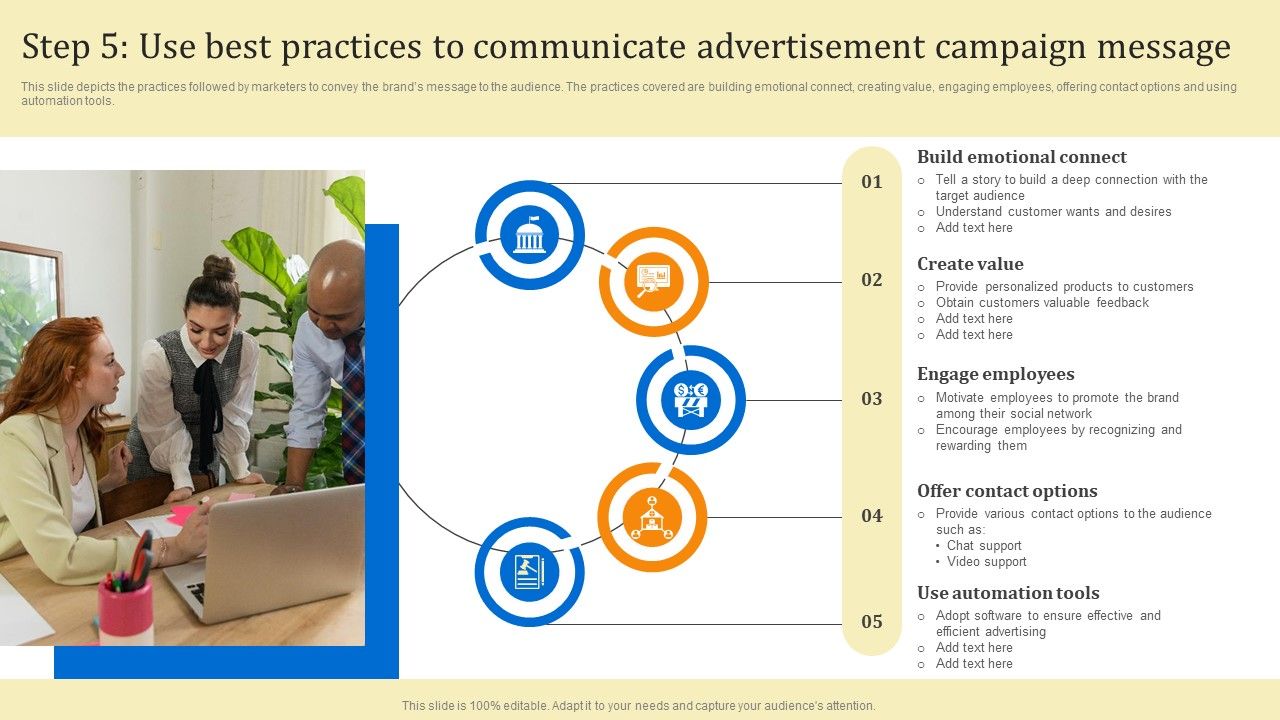 Step 5: Use best practices to communicate advertisement campaign message

This slide depicts the practices followed by marketers to convey the brand's message to the audience. The practices covered are building emotional connect, creating value, engaging employees, offering contact options and using automation tools.

01

Build emotional connect
○ Tell a story to build a deep connection with the target audience
○ Understand customer wants and desires
○ Add text here

02

Create value
○ Provide personalized products to customers
○ Obtain customers valuable feedback
○ Add text here
○ Add text here

03

Engage employees
○ Motivate employees to promote the brand among their social network
○ Encourage employees by recognizing and rewarding them

04

Offer contact options
○ Provide various contact options to the audience such as:
• Chat support
• Video support

05

Use automation tools
○ Adopt software to ensure effective and efficient advertising
○ Add text here
○ Add text here

This slide is 100% editable. Adapt it to your needs and capture your audience's attention.